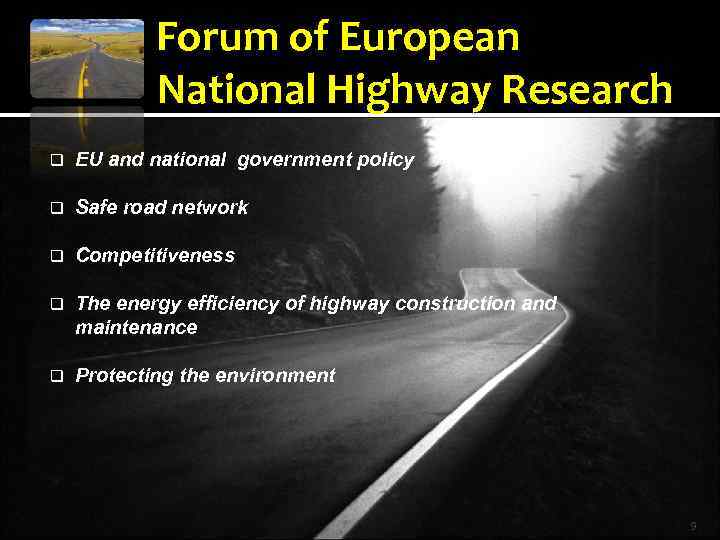 Forum of European National Highway Research

❑ EU and national  government policy

❑ Safe road network

❑ Competitiveness

❑ The energy efficiency of highway construction and maintenance

❑ Protecting the environment

9